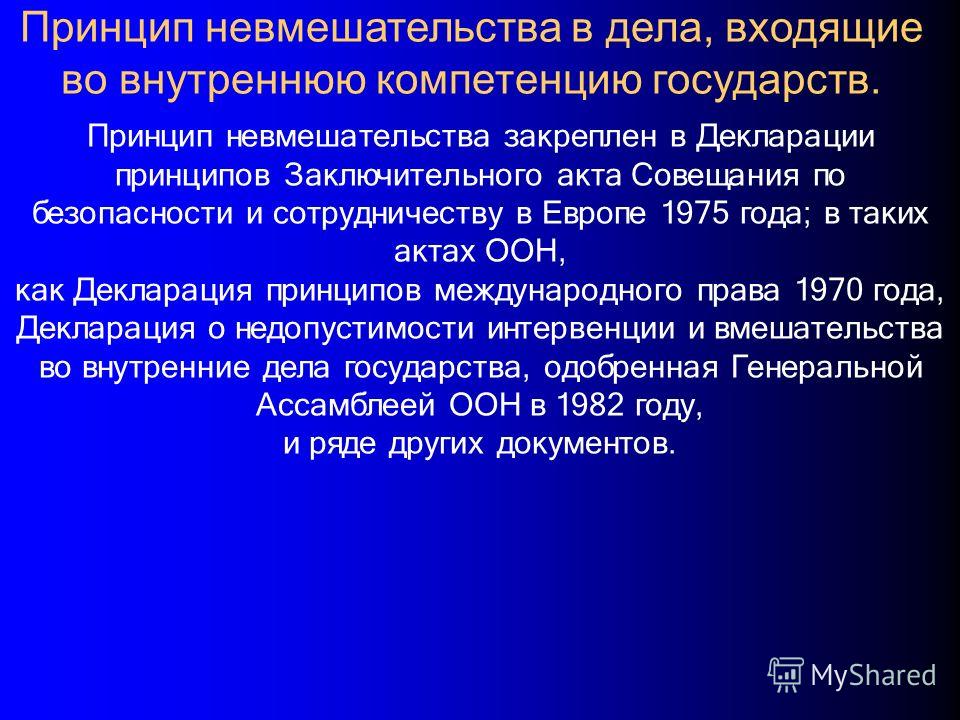 Принцип невмешательства в дела, входящие во внутреннюю компетенцию государств.

Принцип невмешательства закреплен в Декларации принципов Заключительного акта Совещания по безопасности и сотрудничеству в Европе 1975 года; в таких актах ООН,
как Декларация принципов международного права 1970 года, Декларация о недопустимости интервенции и вмешательства во внутренние дела государства, одобренная Генеральной Ассамблеей ООН в 1982 году,
и ряде других документов.

MyShared